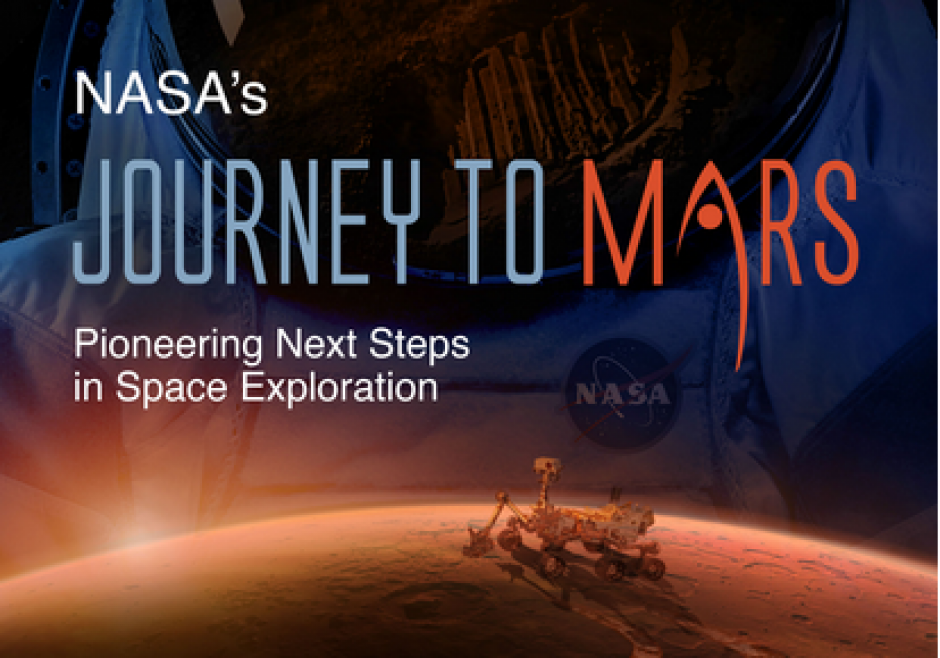 NASA's

JOURNEY TO MARS

Pioneering Next Steps in Space Exploration

NASA